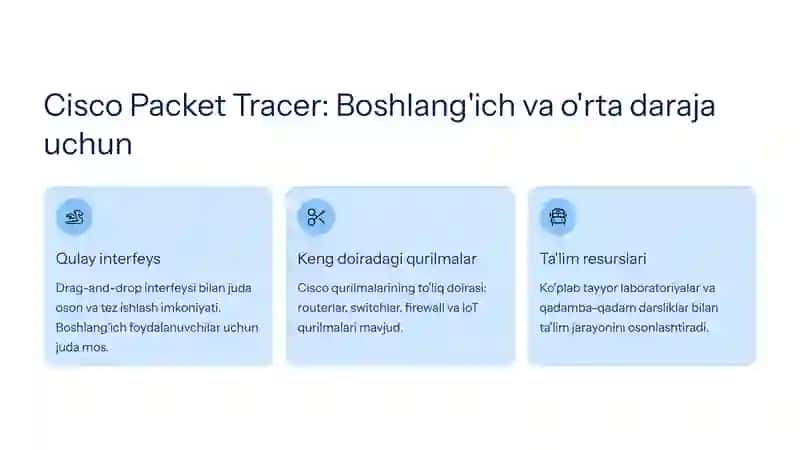 Cisco Packet Tracer: Boshlang'ich va o'rta daraja uchun

Qulay interfeys

Drag-and-drop interfeysi bilan juda oson va tez ishlash imkoniyati. Boshlang'ich foydalanuvchilar uchun juda mos.

Keng doiradagi qurilmalar

Cisco qurilmalarining to'liq doirasi: routerlar, switchlar, firewall va IoT qurilmalari mavjud.

Ta'lim resurslari

Ko'plab tayyor laboratoriyalar va qadamba-qadam darsliklar bilan ta'lim jarayonini osonlashtiradi.